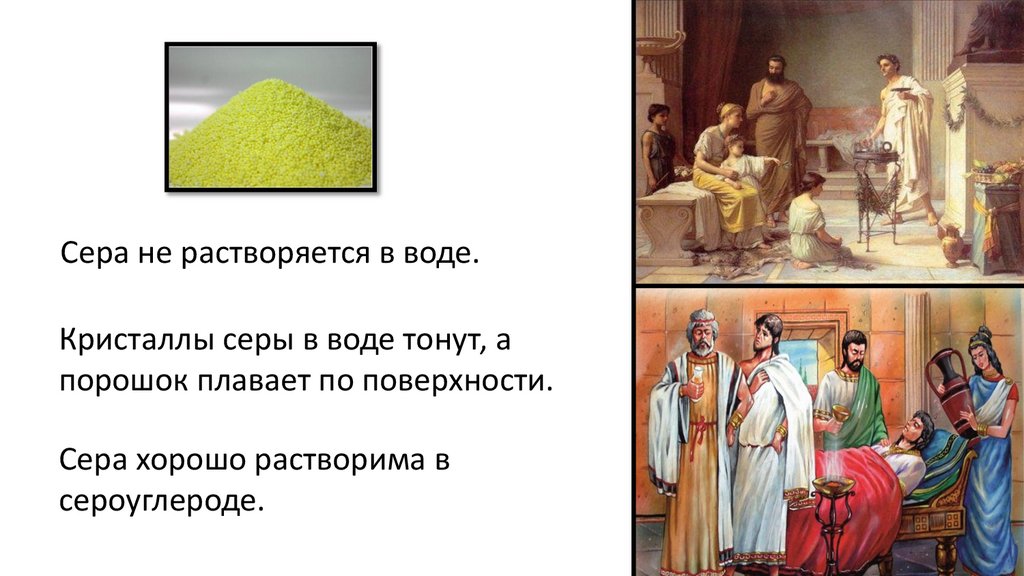 Сера не растворяется в воде.

Кристаллы серы в воде тонут, а порошок плавает по поверхности.

Сера хорошо растворима в сероуглероде.